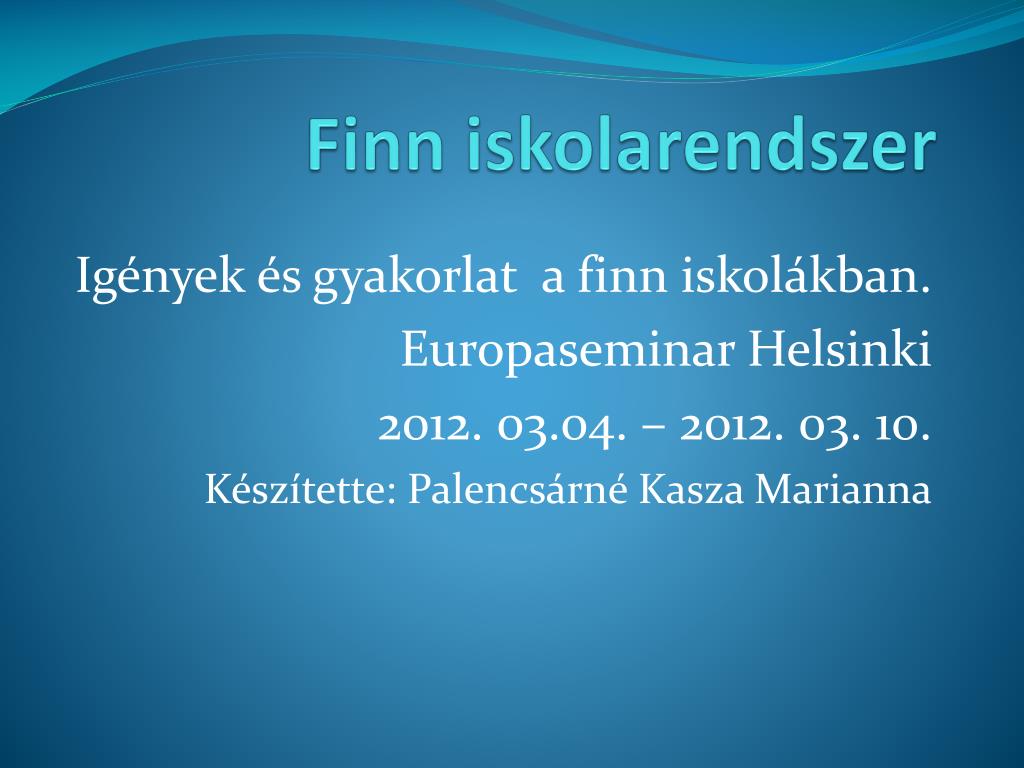 Finn iskolarendszer

Igények és gyakorlat a finn iskolákban.

Europaseminar Helsinki

2012. 03.04. – 2012. 03. 10.

Készítette: Palencsárné Kasza Marianna